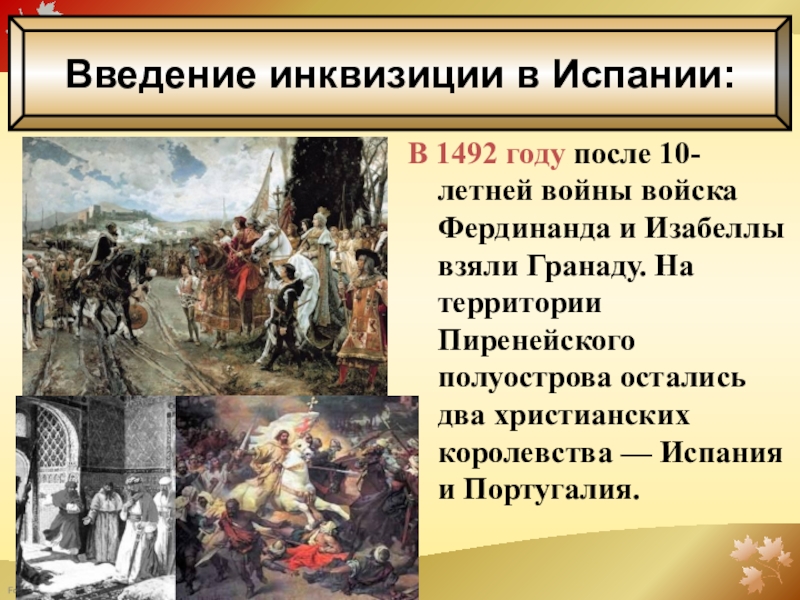 Введение инквизиции в Испании:

В 1492 году после 10-летней войны войска Фердинанда и Изабеллы взяли Гранаду. На территории Пиренейского полуострова остались два христианских королевства — Испания и Португалия.